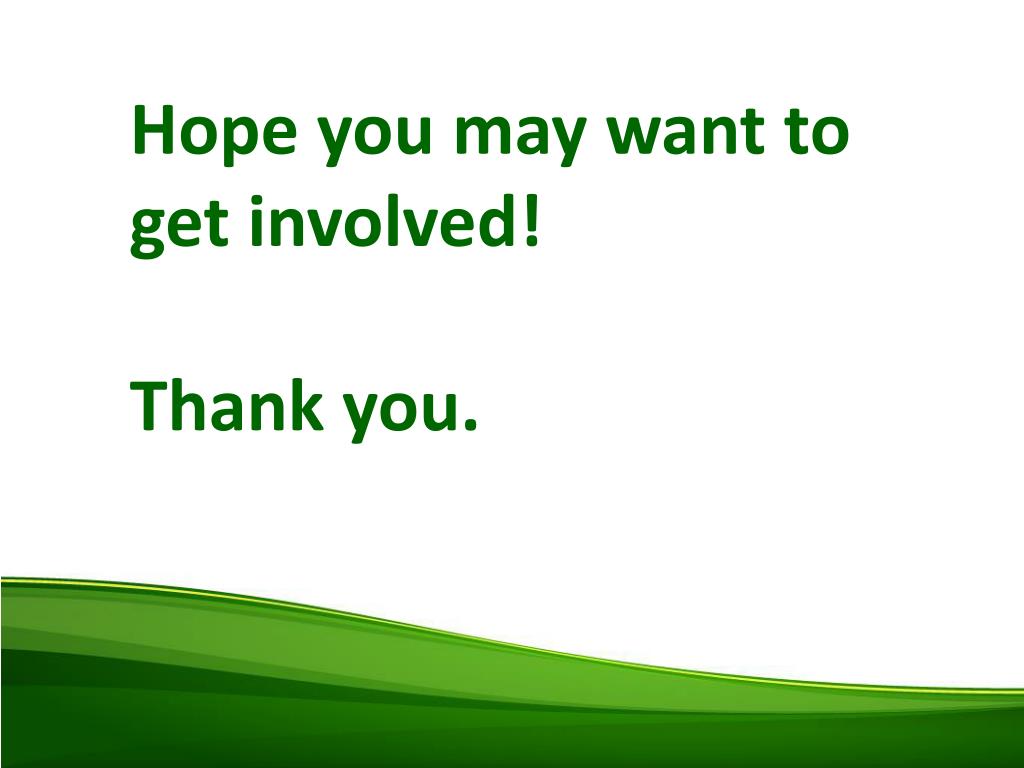 Hope you may want to get involved!

Thank you.